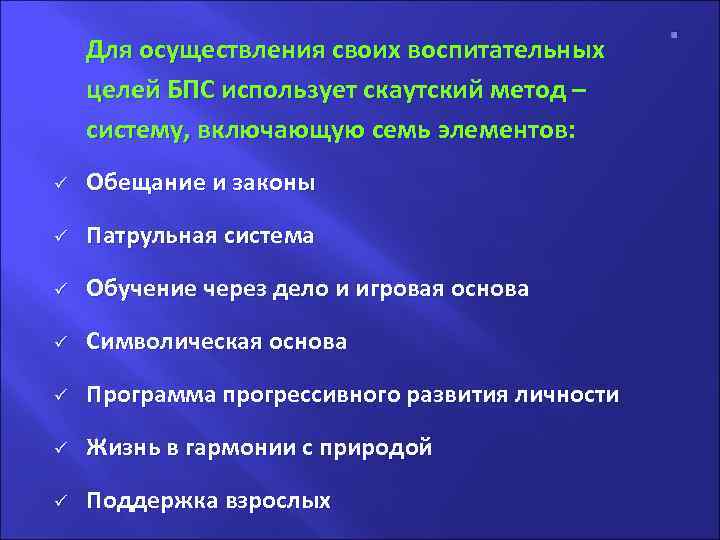 Для осуществления своих воспитательных целей БПС использует скаутский метод – систему, включающую семь элементов:

✓ Обещание и законы

✓ Патрульная система

✓ Обучение через дело и игровая основа

✓ Символическая основа

✓ Программа прогрессивного развития личности

✓ Жизнь в гармонии с природой

✓ Поддержка взрослых